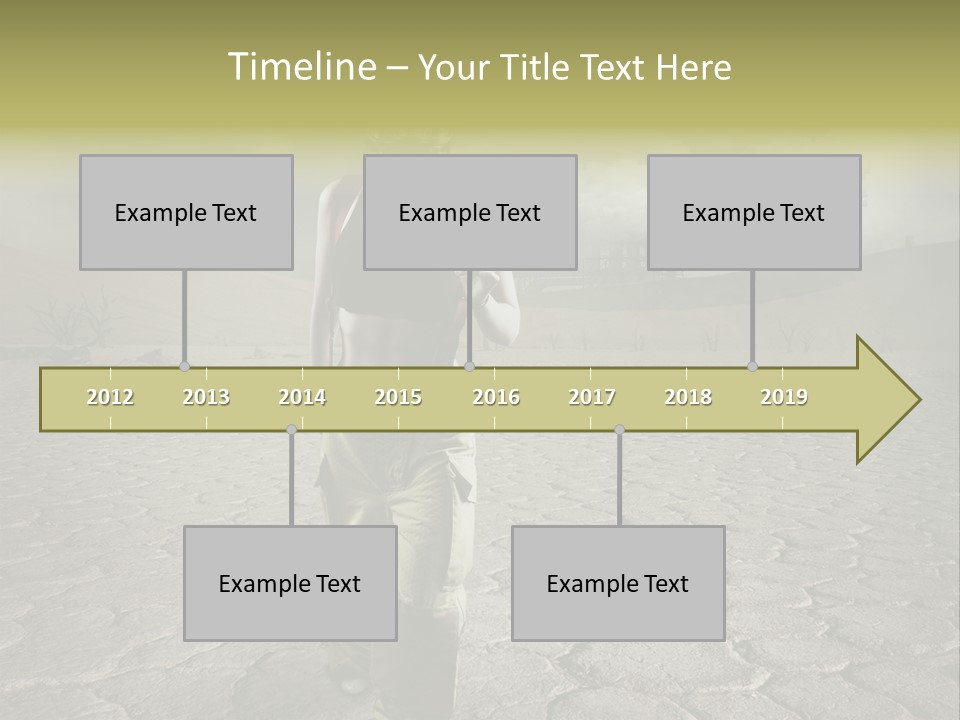 Timeline – Your Title Text Here

Example Text

Example Text

Example Text

2012 2013 2014 2015 2016 2017 2018 2019

Example Text

Example Text